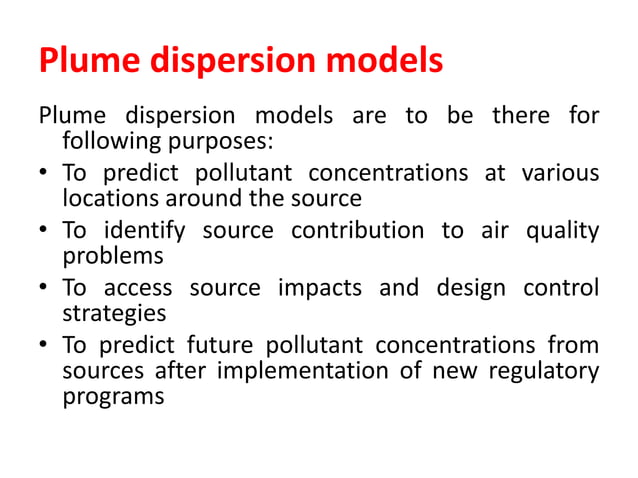 Plume dispersion models

Plume dispersion models are to be there for following purposes:

• To predict pollutant concentrations at various locations around the source
• To identify source contribution to air quality problems
• To access source impacts and design control strategies
• To predict future pollutant concentrations from sources after implementation of new regulatory programs